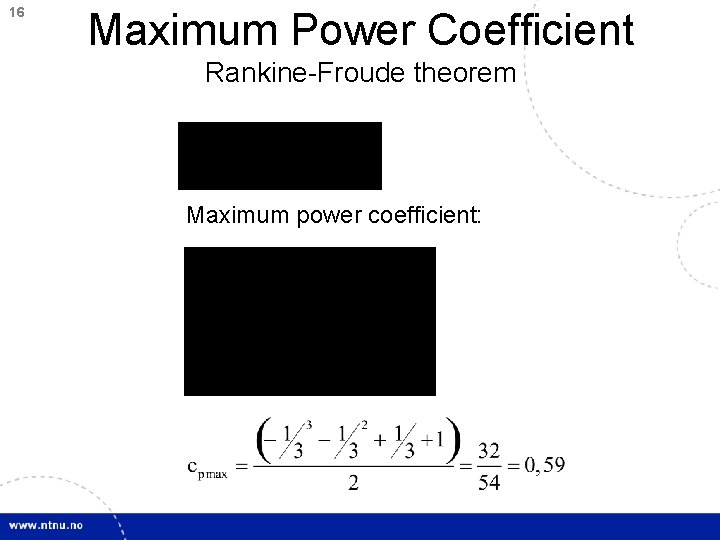 16

Maximum Power Coefficient

Rankine-Froude theorem

Maximum power coefficient:

$c_{p\,max} = \frac{\left(-\frac{1}{3}^3 - \frac{1}{3}^2 + \frac{1}{3} + 1\right)}{2} = \frac{32}{54} = 0,59$

www.ntnu.no